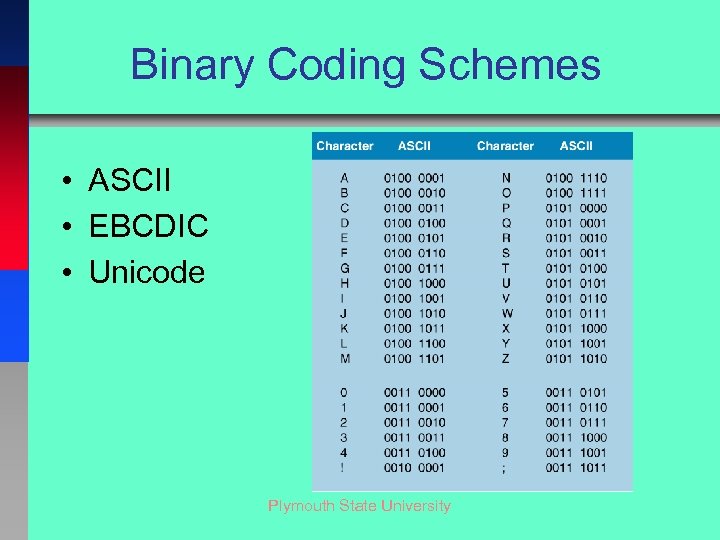 Binary Coding Schemes

• ASCII
• EBCDIC
• Unicode

| Character | ASCII | Character | ASCII |
|---|---|---|---|
| A | 0100 0001 | N | 0100 1110 |
| B | 0100 0010 | O | 0100 1111 |
| C | 0100 0011 | P | 0101 0000 |
| D | 0100 0100 | Q | 0101 0001 |
| E | 0100 0101 | R | 0101 0010 |
| F | 0100 0110 | S | 0101 0011 |
| G | 0100 0111 | T | 0101 0100 |
| H | 0100 1000 | U | 0101 0101 |
| I | 0100 1001 | V | 0101 0110 |
| J | 0100 1010 | W | 0101 0111 |
| K | 0100 1011 | X | 0101 1000 |
| L | 0100 1100 | Y | 0101 1001 |
| M | 0100 1101 | Z | 0101 1010 |
| 0 | 0011 0000 | 5 | 0011 0101 |
| 1 | 0011 0001 | 6 | 0011 0110 |
| 2 | 0011 0010 | 7 | 0011 0111 |
| 3 | 0011 0011 | 8 | 0011 1000 |
| 4 | 0011 0100 | 9 | 0011 1001 |
| ! | 0010 0001 | ; | 0011 1011 |

Plymouth State University